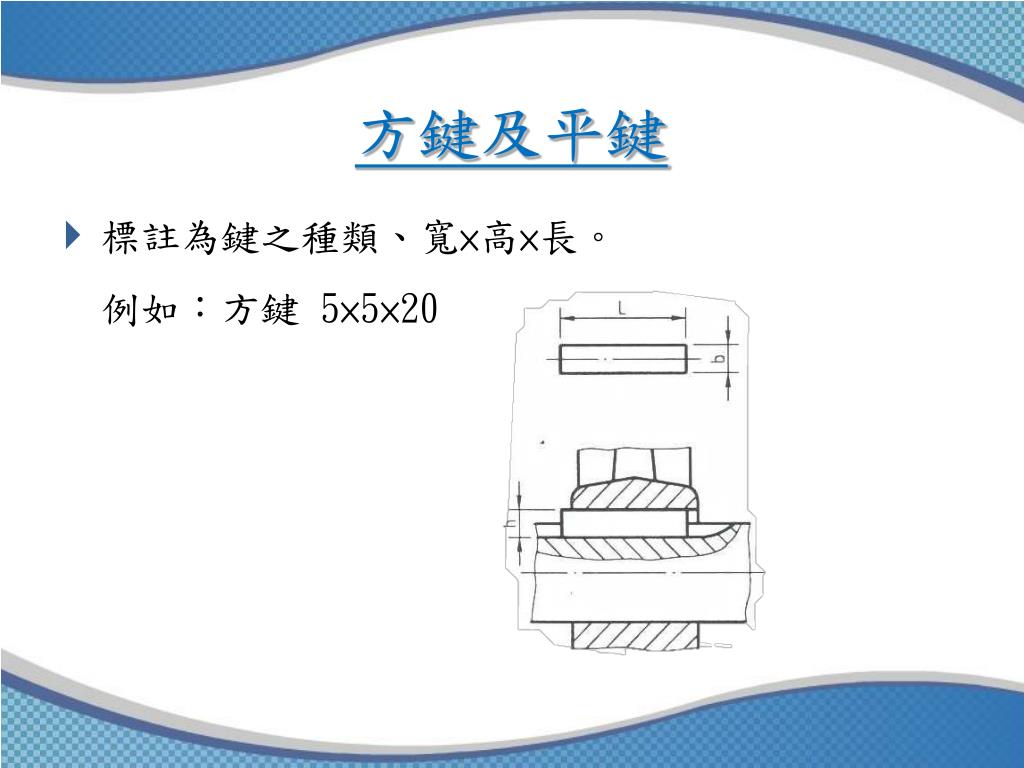 方鍵及平鍵

標註為鍵之種類、寬×高×長。

例如：方鍵 5×5×20

L

b

h